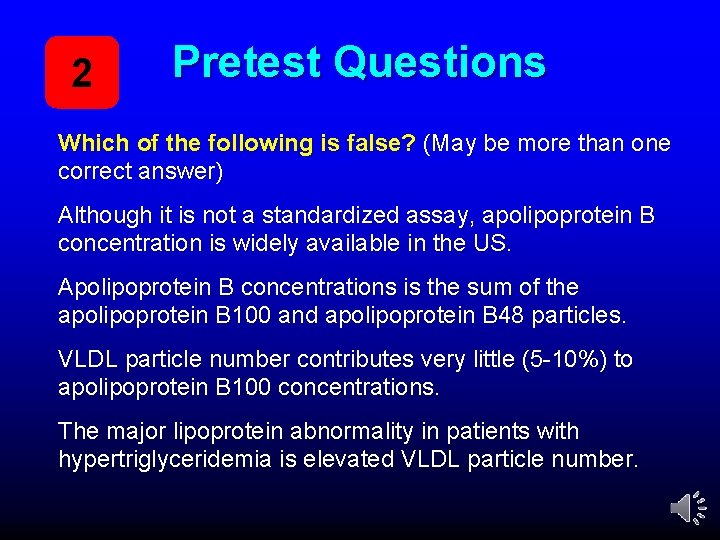 2

Pretest Questions

Which of the following is false? (May be more than one correct answer)

Although it is not a standardized assay, apolipoprotein B concentration is widely available in the US.

Apolipoprotein B concentrations is the sum of the apolipoprotein B100 and apolipoprotein B48 particles.

VLDL particle number contributes very little (5-10%) to apolipoprotein B100 concentrations.

The major lipoprotein abnormality in patients with hypertriglyceridemia is elevated VLDL particle number.